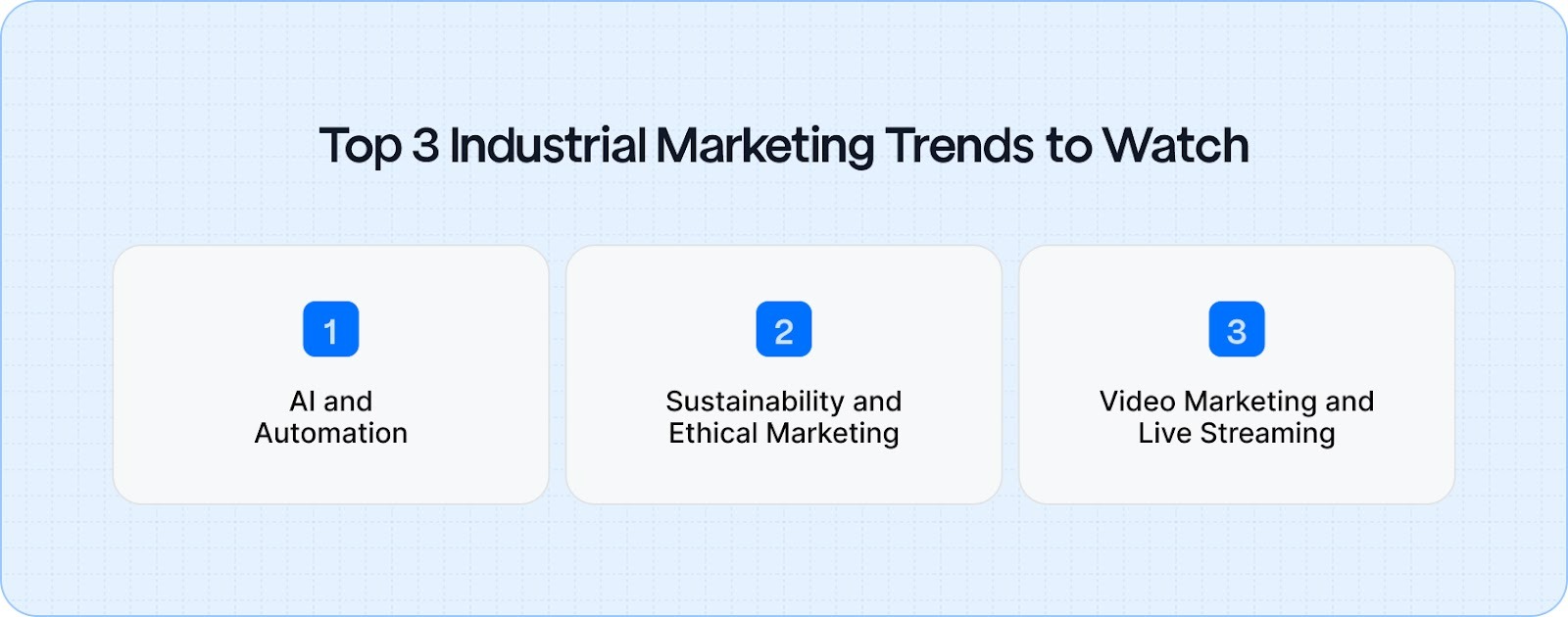 Top 3 Industrial Marketing Trends to Watch

1

AI and Automation

2

Sustainability and Ethical Marketing

3

Video Marketing and Live Streaming